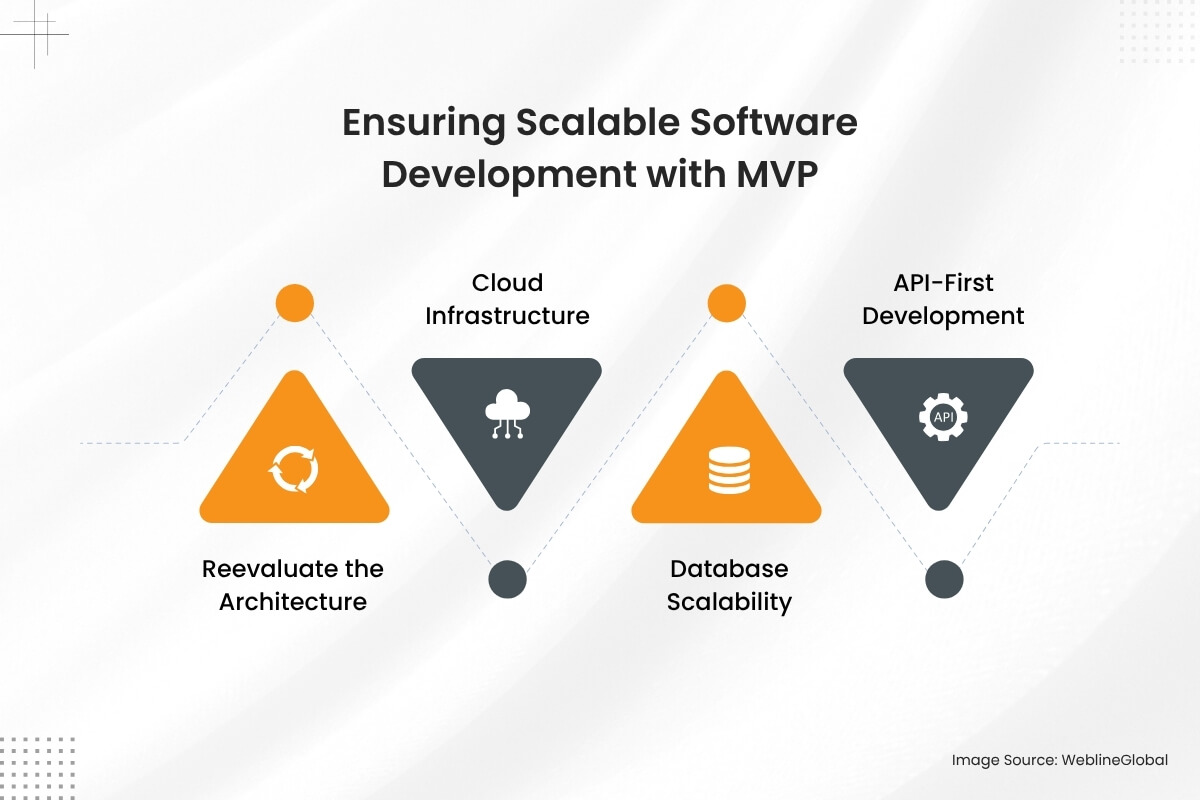 Ensuring Scalable Software Development with MVP

Reevaluate the Architecture

Cloud Infrastructure

Database Scalability

API-First Development

API

Image Source: WeblineGlobal